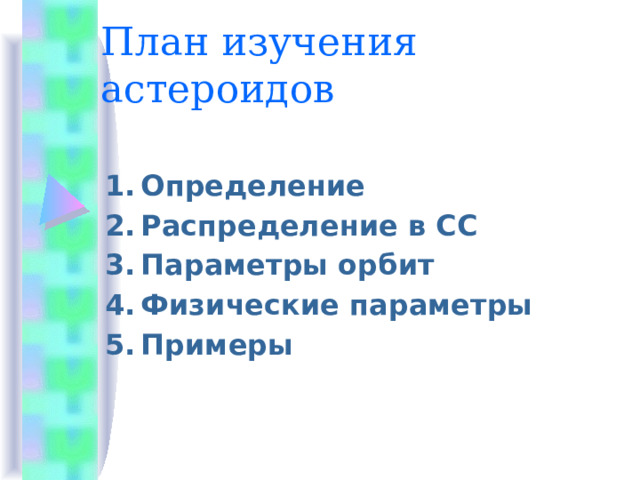 План изучения астероидов

1. Определение
2. Распределение в СС
3. Параметры орбит
4. Физические параметры
5. Примеры